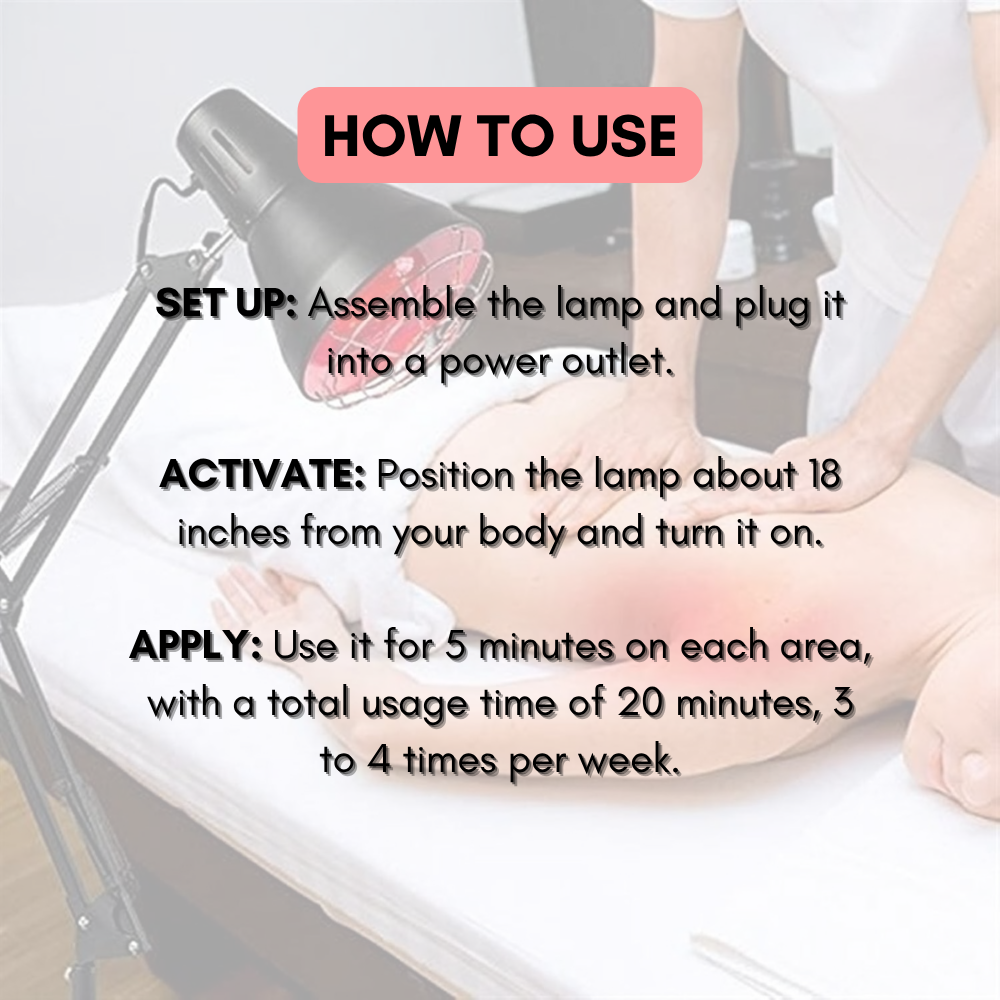 HOW TO USE

SET UP: Assemble the lamp and plug it into a power outlet.

ACTIVATE: Position the lamp about 18 inches from your body and turn it on.

APPLY: Use it for 5 minutes on each area, with a total usage time of 20 minutes, 3 to 4 times per week.